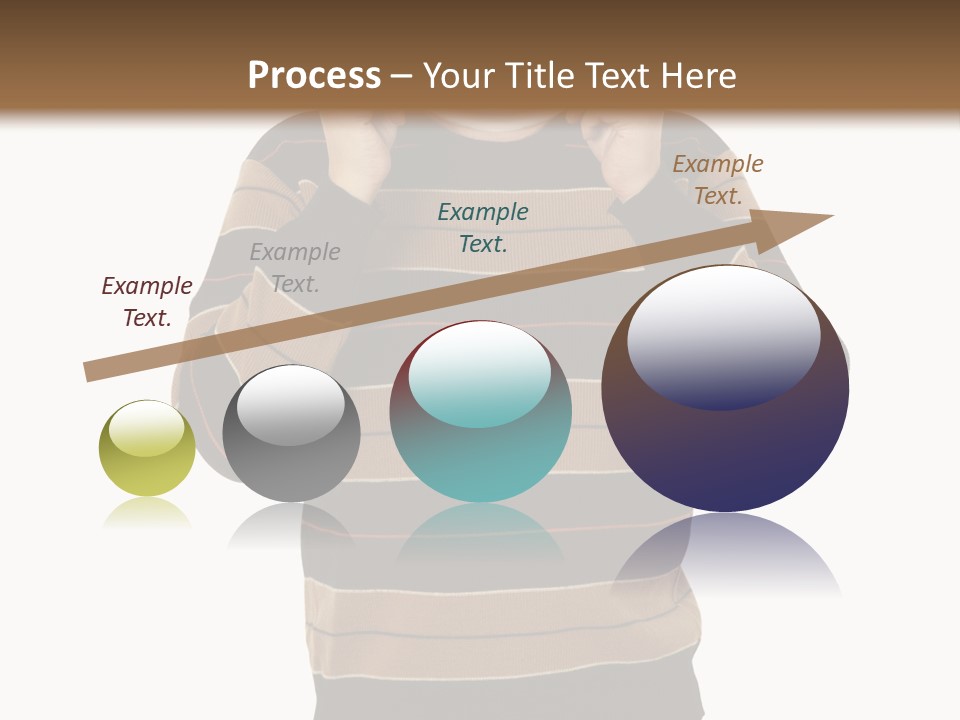 Process – Your Title Text Here

Example Text.

Example Text.

Example Text.

Example Text.